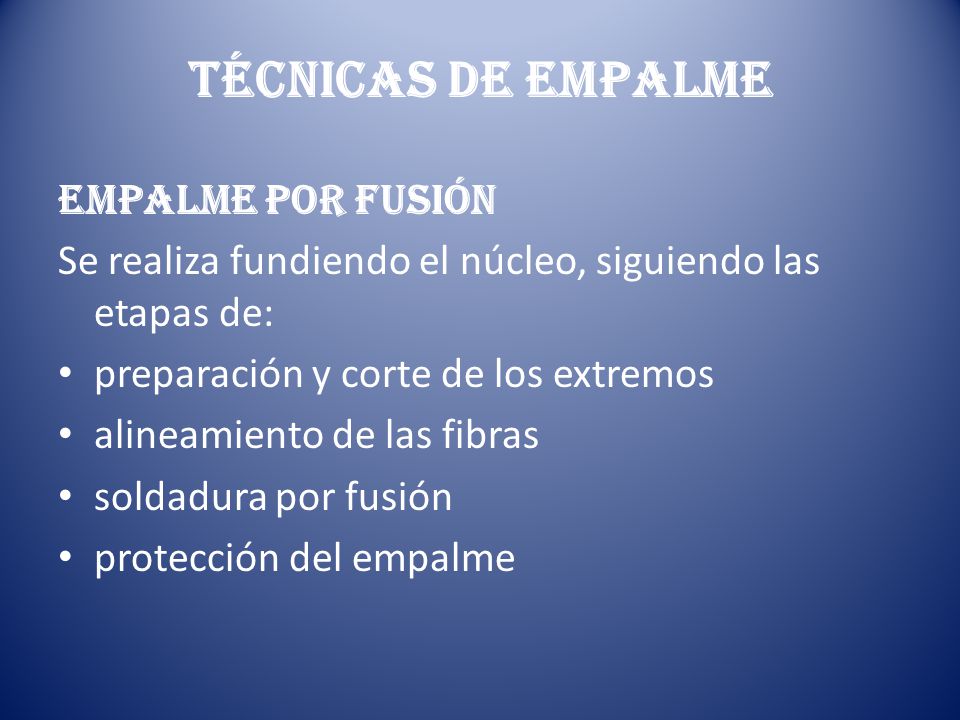 TÉCNICAS DE EMPALME

EMPALME POR FUSIÓN

Se realiza fundiendo el núcleo, siguiendo las etapas de:

• preparación y corte de los extremos
• alineamiento de las fibras
• soldadura por fusión
• protección del empalme